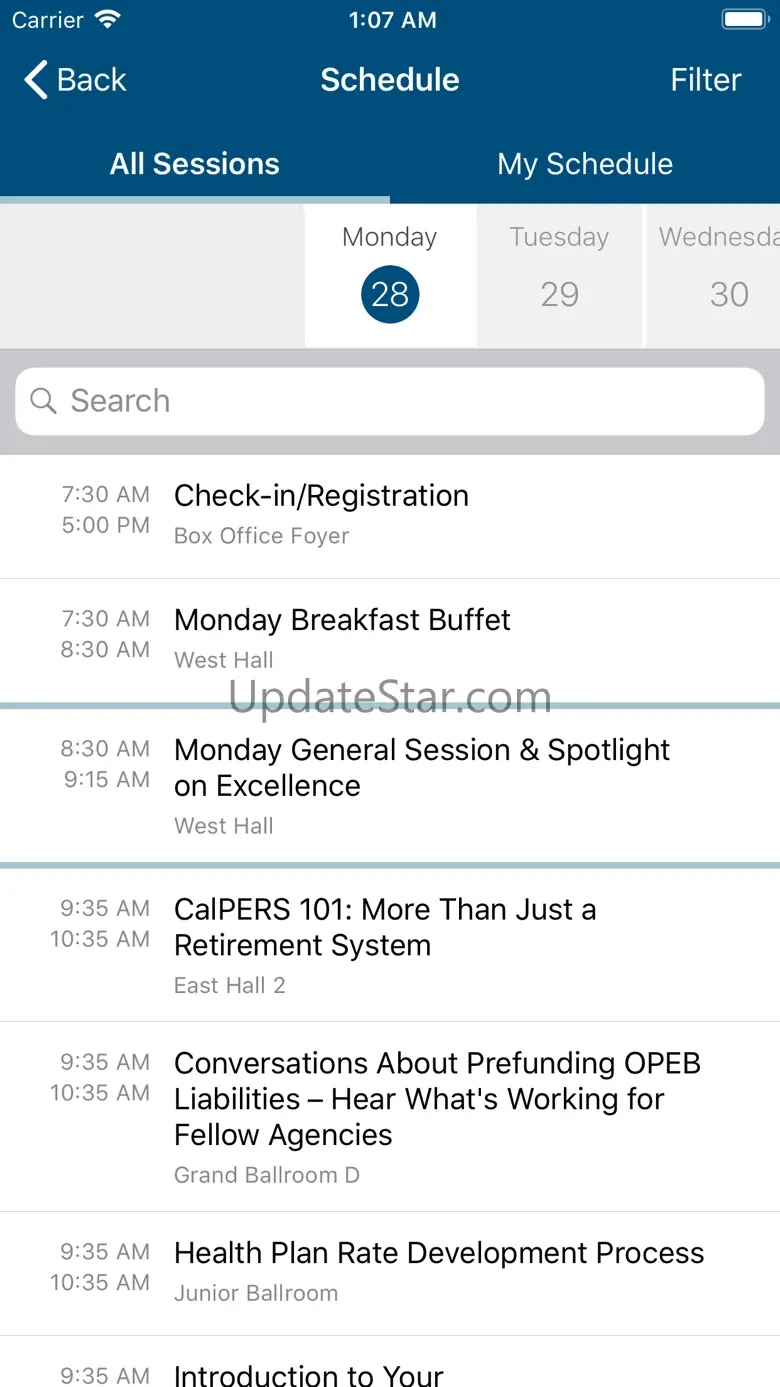 Carrier 1:07 AM

Back Schedule Filter

All Sessions My Schedule

Monday 28 Tuesday 29 Wednesda 30

Search

7:30 AM 5:00 PM Check-in/Registration
Box Office Foyer

7:30 AM 8:30 AM Monday Breakfast Buffet
West Hall

UpdateStar.com

8:30 AM 9:15 AM Monday General Session & Spotlight on Excellence
West Hall

9:35 AM 10:35 AM CalPERS 101: More Than Just a Retirement System
East Hall 2

9:35 AM 10:35 AM Conversations About Prefunding OPEB Liabilities – Hear What's Working for Fellow Agencies
Grand Ballroom D

9:35 AM 10:35 AM Health Plan Rate Development Process
Junior Ballroom

9:35 AM Introduction to Your